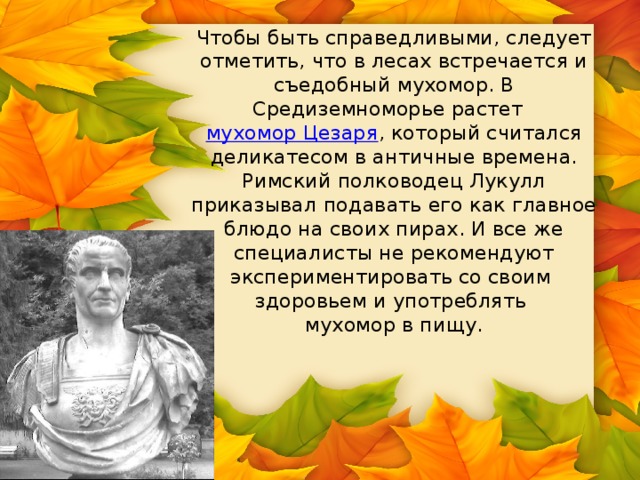 Чтобы быть справедливыми, следует отметить, что в лесах встречается и съедобный мухомор. В Средиземноморье растет мухомор Цезаря, который считался деликатесом в античные времена. Римский полководец Лукулл приказывал подавать его как главное блюдо на своих пирах. И все же специалисты не рекомендуют экспериментировать со своим здоровьем и употреблять мухомор в пищу.